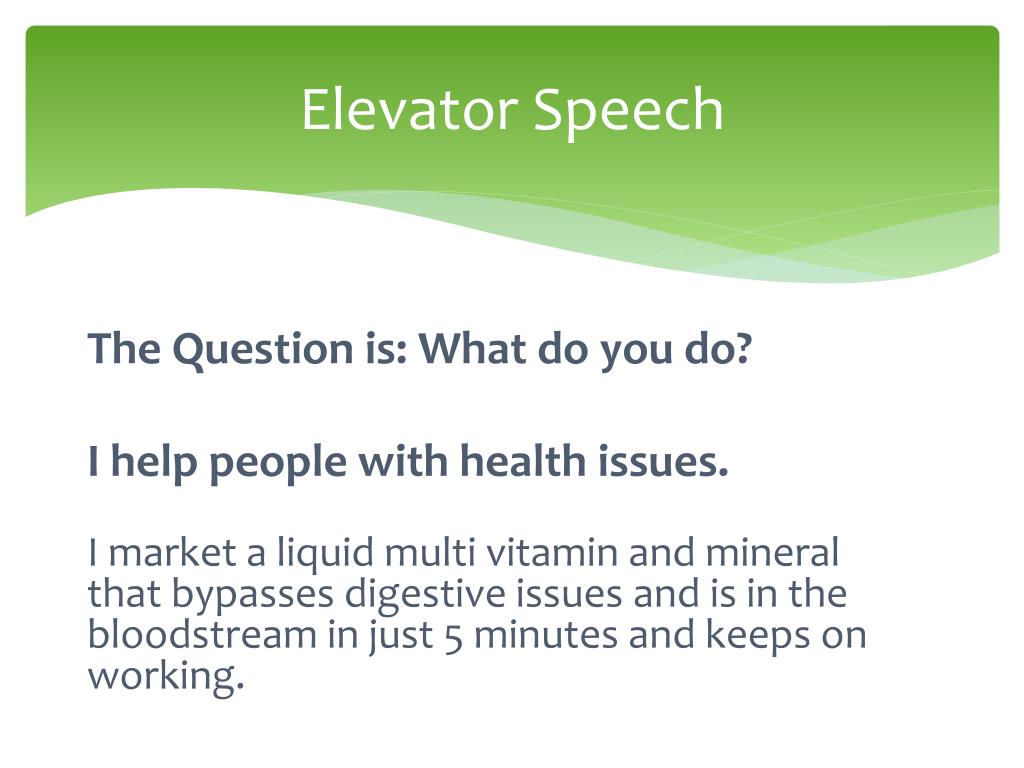 Elevator Speech

The Question is: What do you do?

I help people with health issues.

I market a liquid multi vitamin and mineral that bypasses digestive issues and is in the bloodstream in just 5 minutes and keeps on working.